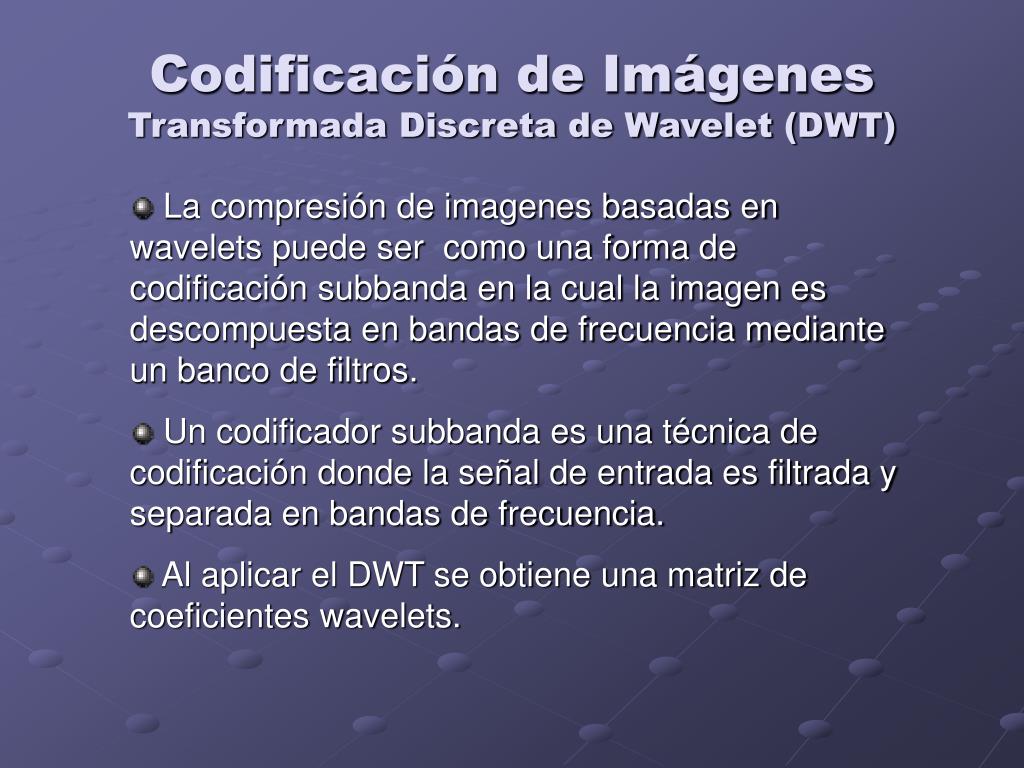 Codificación de Imágenes
Transformada Discreta de Wavelet (DWT)

La compresión de imagenes basadas en wavelets puede ser como una forma de codificación subbanda en la cual la imagen es descompuesta en bandas de frecuencia mediante un banco de filtros.

Un codificador subbanda es una técnica de codificación donde la señal de entrada es filtrada y separada en bandas de frecuencia.

Al aplicar el DWT se obtiene una matriz de coeficientes wavelets.